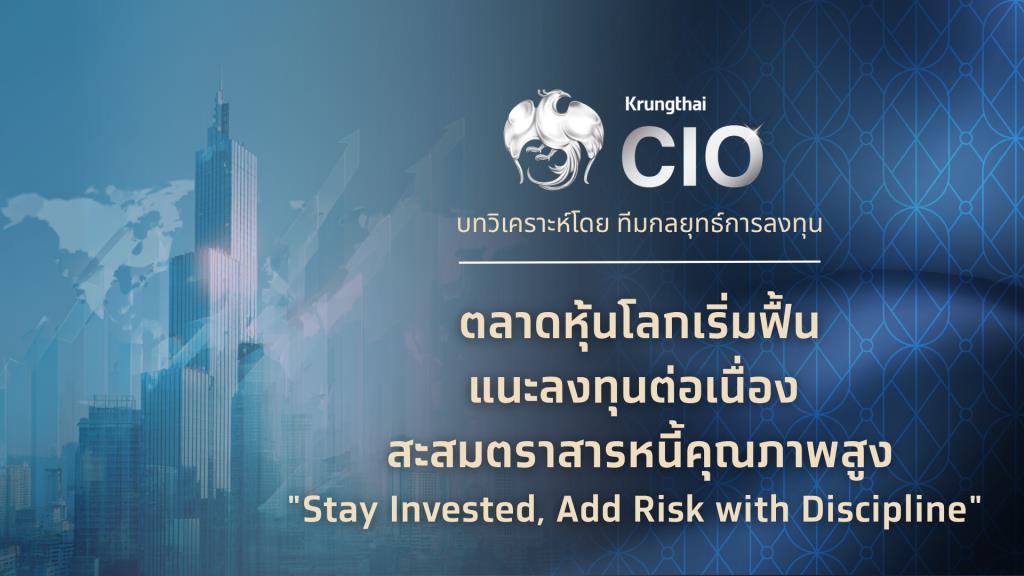 Krungthai
CIO

บทวิเคราะห์โดย ทีมกลยุทธ์การลงทุน

ตลาดหุ้นโลกเริ่มฟื้น
แนะลงทุนต่อเนื่อง
สะสมตราสารหนี้คุณภาพสูง
"Stay Invested, Add Risk with Discipline"